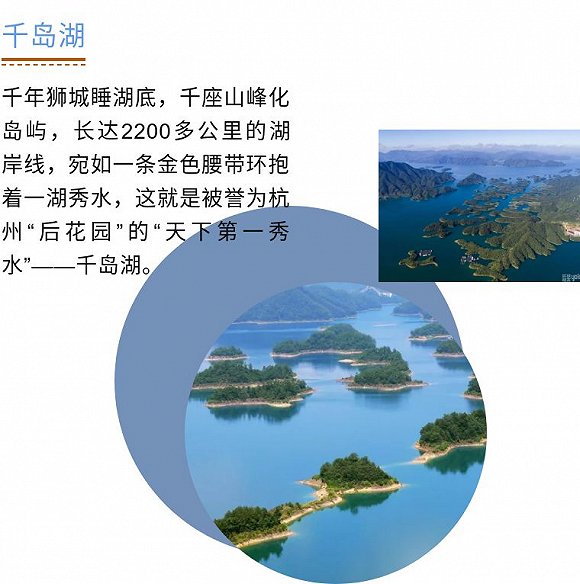 千岛湖

千年狮城睡湖底，千座山峰化岛屿，长达2200多公里的湖岸线，宛如一条金色腰带环抱着一湖秀水，这就是被誉为杭州“后花园”的“天下第一秀水”——千岛湖。